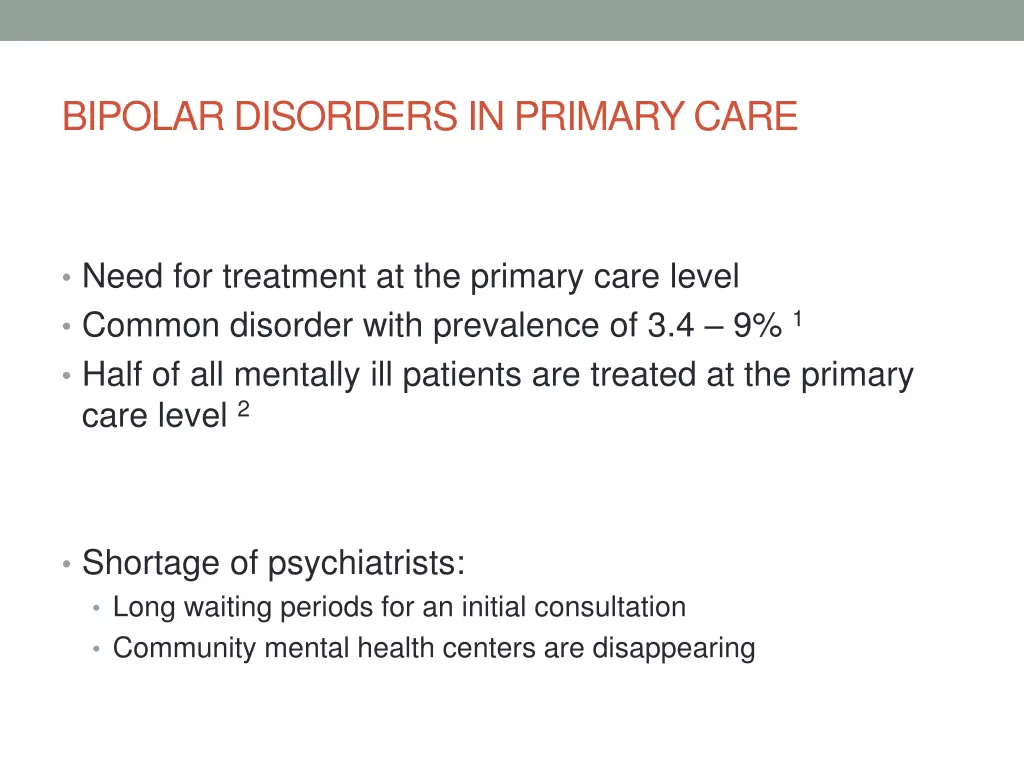 BIPOLAR DISORDERS IN PRIMARY CARE

• Need for treatment at the primary care level
• Common disorder with prevalence of 3.4 – 9% $^1$
• Half of all mentally ill patients are treated at the primary care level $^2$

• Shortage of psychiatrists:
  • Long waiting periods for an initial consultation
  • Community mental health centers are disappearing